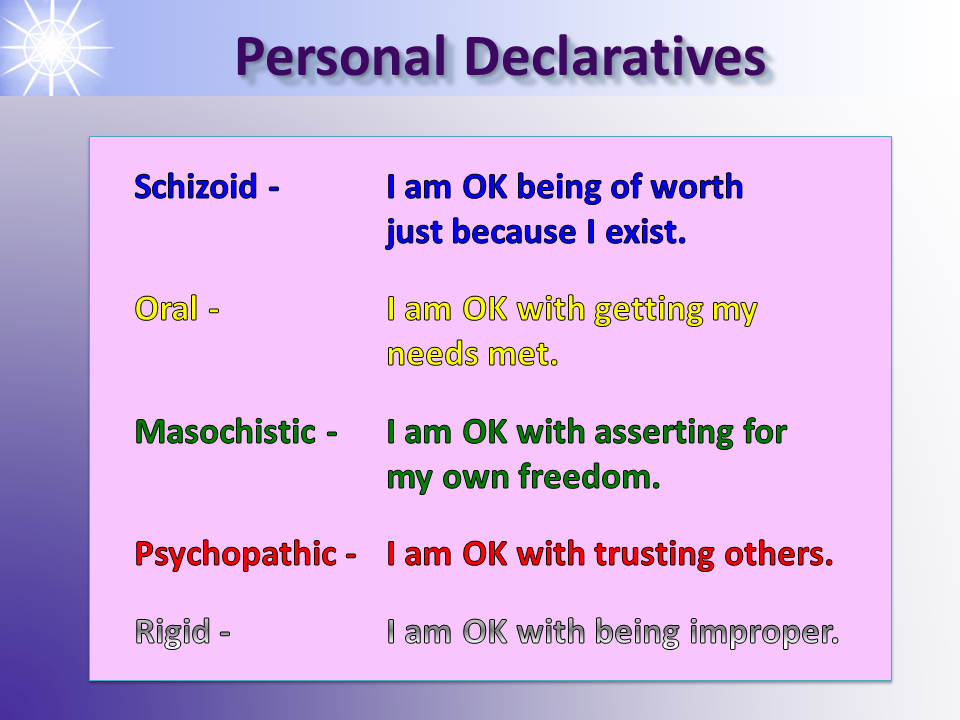 Personal Declaratives

Schizoid - I am OK being of worth just because I exist.

Oral - I am OK with getting my needs met.

Masochistic - I am OK with asserting for my own freedom.

Psychopathic - I am OK with trusting others.

Rigid - I am OK with being improper.